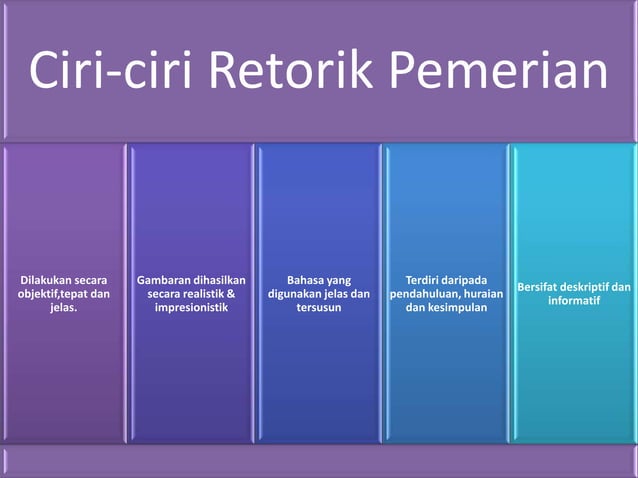 Ciri-ciri Retorik Pemerian

Dilakukan secara objektif,tepat dan jelas.

Gambaran dihasilkan secara realistik & impresionistik

Bahasa yang digunakan jelas dan tersusun

Terdiri daripada pendahuluan, huraian dan kesimpulan

Bersifat deskriptif dan informatif